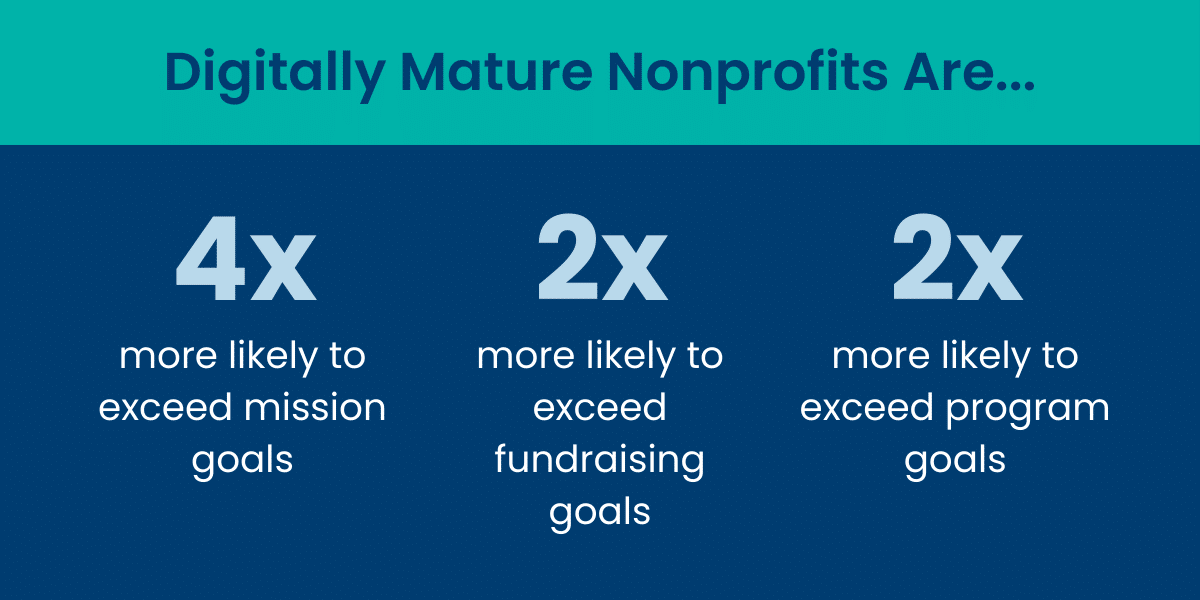 Digitally Mature Nonprofits Are...

4x
more likely to exceed mission goals

2x
more likely to exceed fundraising goals

2x
more likely to exceed program goals